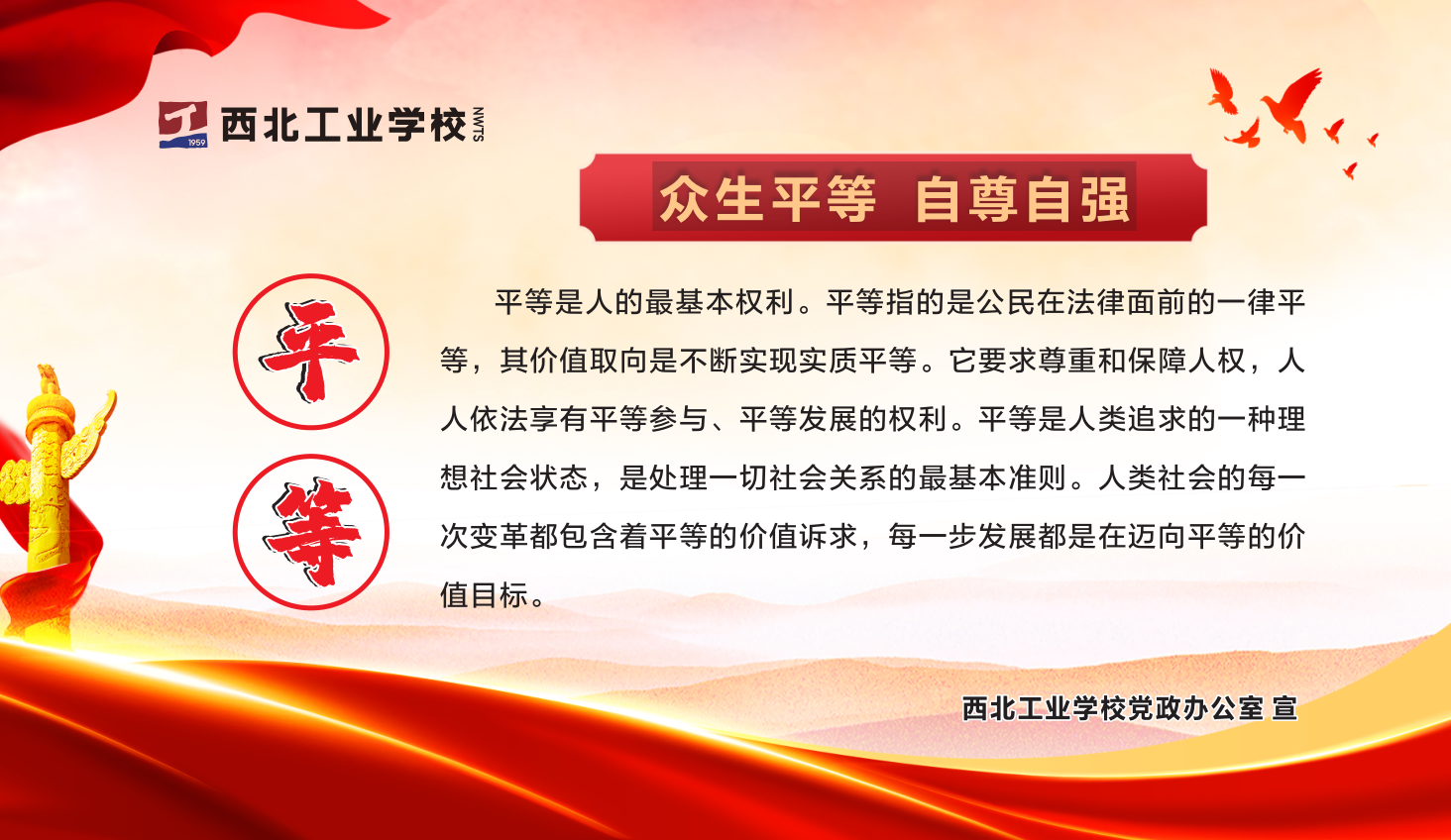 1959 西北工业学校 NWTS

众生平等 自尊自强

平

等

平等是人的最基本权利。平等指的是公民在法律面前的一律平等，其价值取向是不断实现实质平等。它要求尊重和保障人权，人人依法享有平等参与、平等发展的权利。平等是人类追求的一种理想社会状态，是处理一切社会关系的最基本准则。人类社会的每一次变革都包含着平等的价值诉求，每一步发展都是在迈向平等的价值目标。

西北工业学校党政办公室 宣